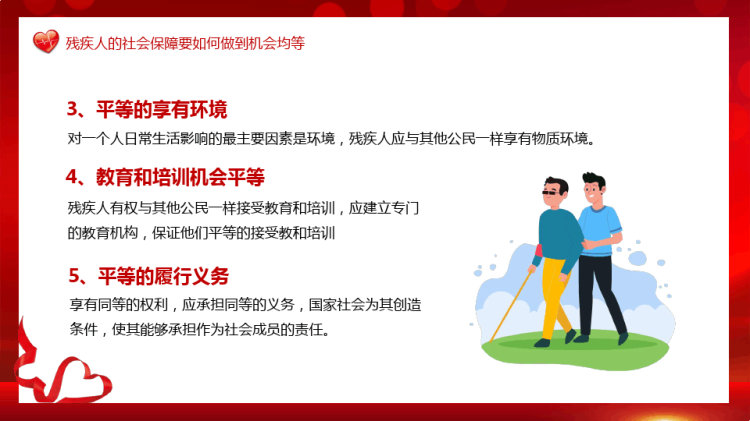 残疾人的社会保障要如何做到机会均等

3、平等的享有环境

对一个人日常生活影响的最主要因素是环境，残疾人应与其他公民一样享有物质环境。

4、教育和培训机会平等

残疾人有权与其他公民一样接受教育和培训，应建立专门的教育机构，保证他们平等的接受教和培训

5、平等的履行义务

享有同等的权利，应承担同等的义务，国家社会为其创造条件，使其能够承担作为社会成员的责任。